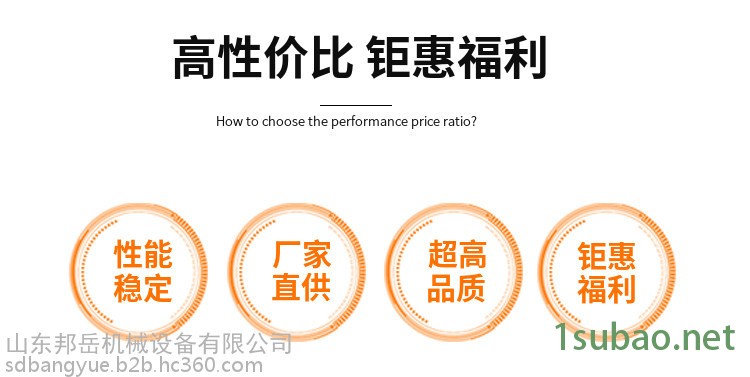 高性价比 钜惠福利

How to choose the performance price ratio?

性能稳定

厂家直供

超高品质

钜惠福利

山东邦岳机械设备有限公司
sdbangyue.b2b.hc360.com

1subao.net